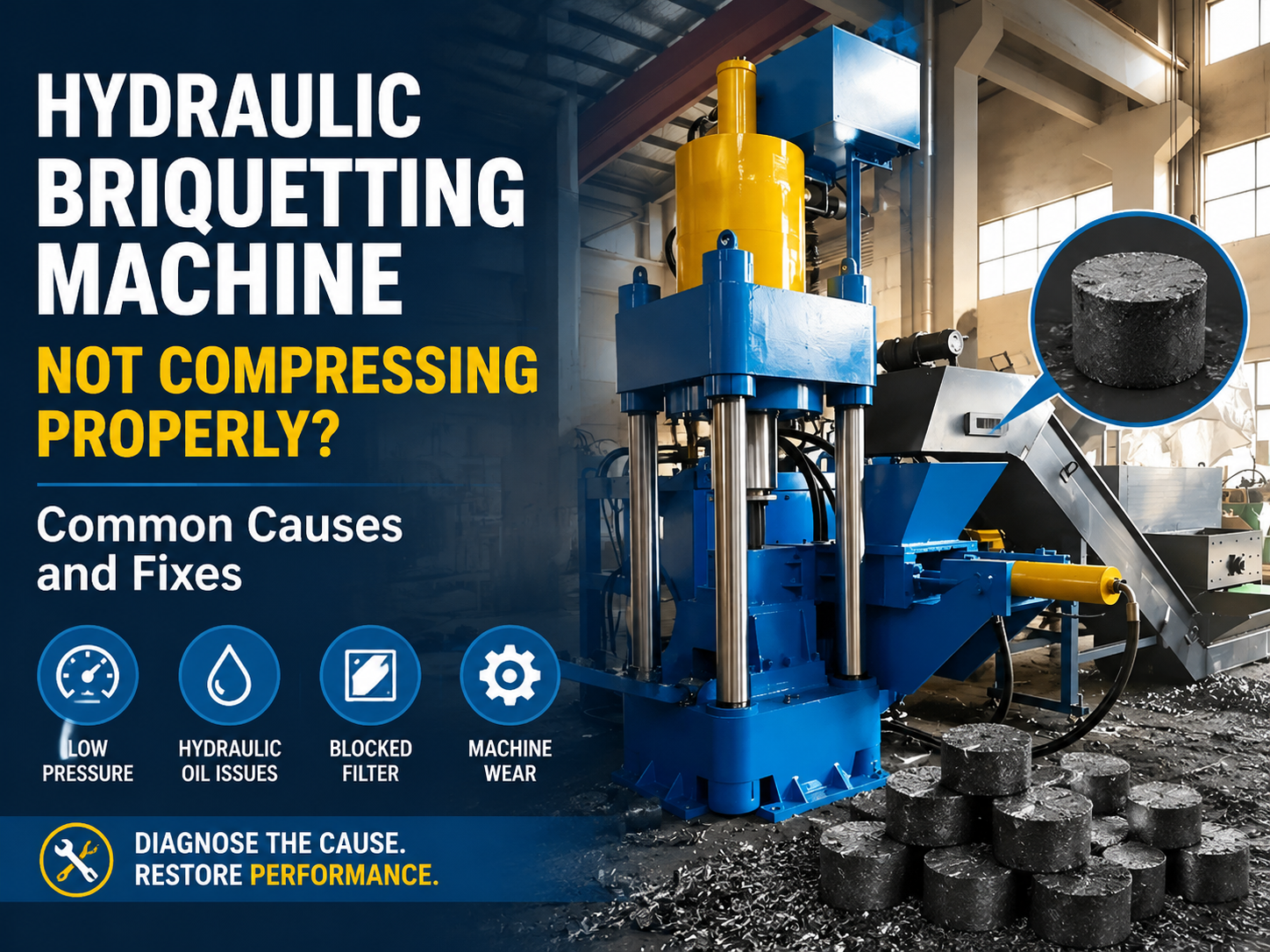 HYDRAULIC BRIQUETTING MACHINE

NOT COMPRESSING PROPERLY?

Common Causes and Fixes

LOW PRESSURE

HYDRAULIC OIL ISSUES

BLOCKED FILTER

MACHINE WEAR

DIAGNOSE THE CAUSE.
RESTORE PERFORMANCE.